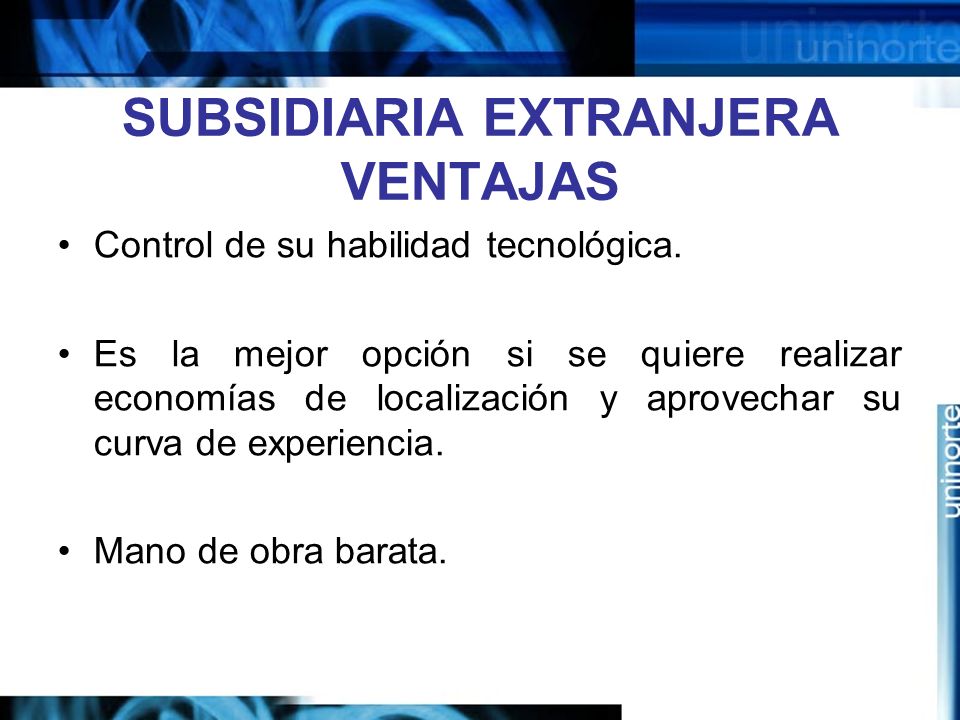 uninorte

SUBSIDIARIA EXTRANJERA VENTAJAS

• Control de su habilidad tecnológica.

• Es la mejor opción si se quiere realizar economías de localización y aprovechar su curva de experiencia.

• Mano de obra barata.

uninorte